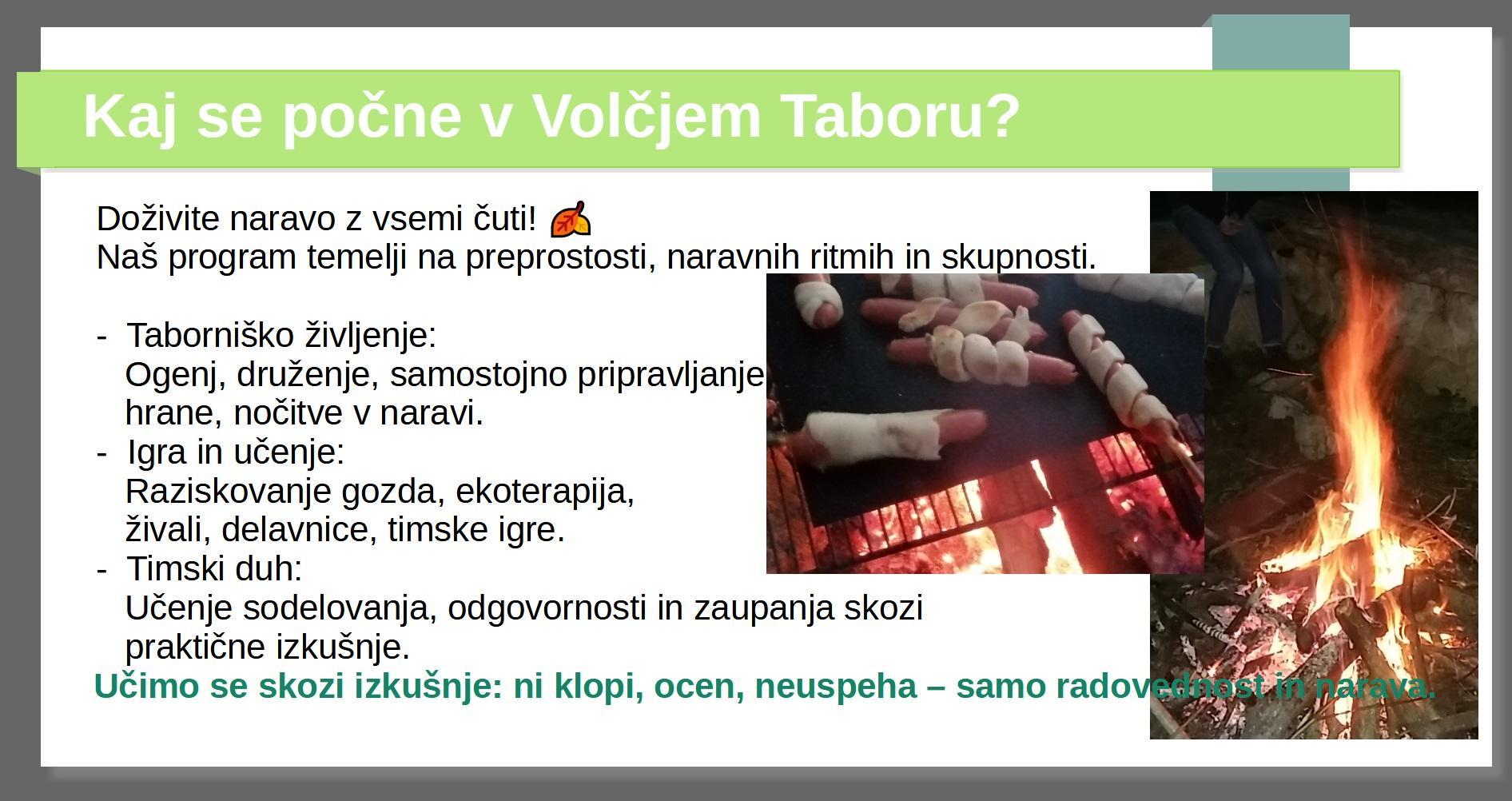 Kaj se počne v Volčjem Taboru?

Doživite naravo z vsemi čuti! 🍂
Naš program temelji na preprostosti, naravnih ritmih in skupnosti.

- Taborniško življenje:
Ogenj, druženje, samostojno pripravljanje hrane, nočitve v naravi.
- Igra in učenje:
Raziskovanje gozda, ekoterapija, živali, delavnice, timske igre.
- Timski duh:
Učenje sodelovanja, odgovornosti in zaupanja skozi praktične izkušnje.
Učimo se skozi izkušnje: ni klopi, ocen, neuspeha – samo radovednost in narava.